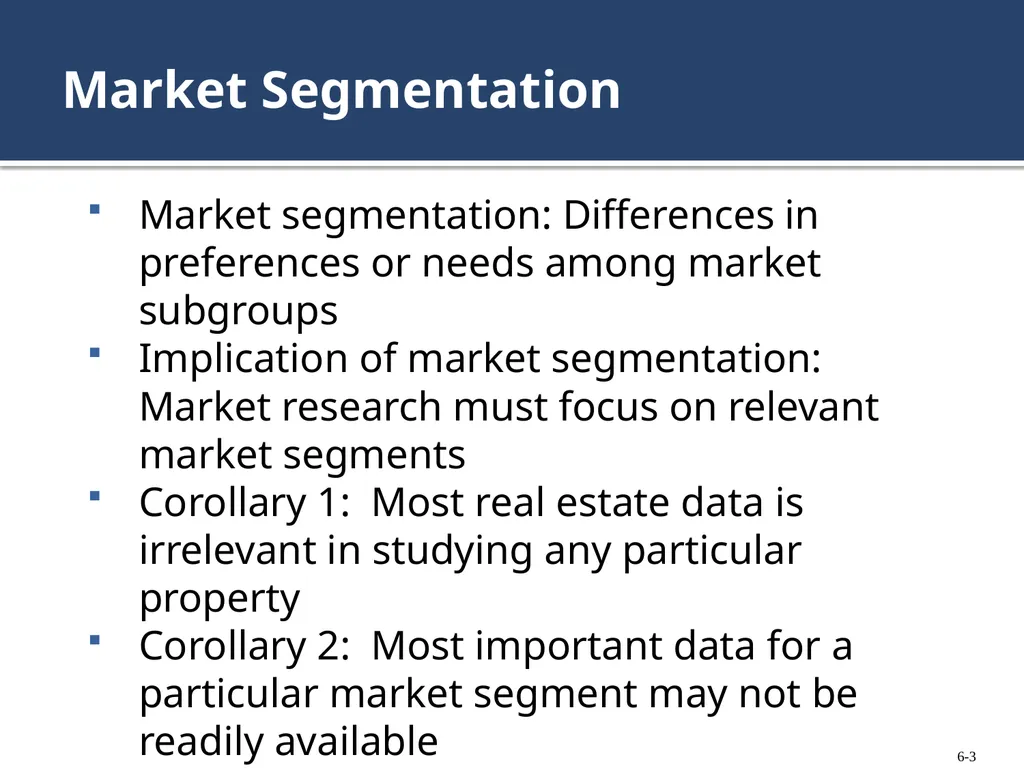 Market Segmentation

- Market segmentation: Differences in preferences or needs among market subgroups
- Implication of market segmentation: Market research must focus on relevant market segments
- Corollary 1:  Most real estate data is irrelevant in studying any particular property
- Corollary 2:  Most important data for a particular market segment may not be readily available

6-3